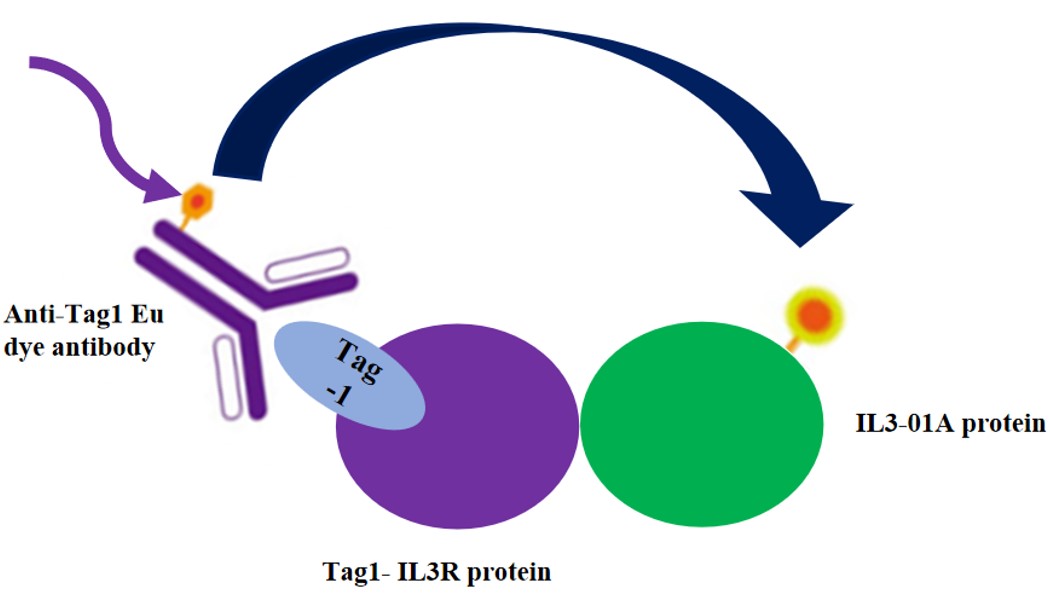 Anti-Tag1 Eu dye antibody

Tag -1

IL3-01A protein

Tag1- IL3R protein